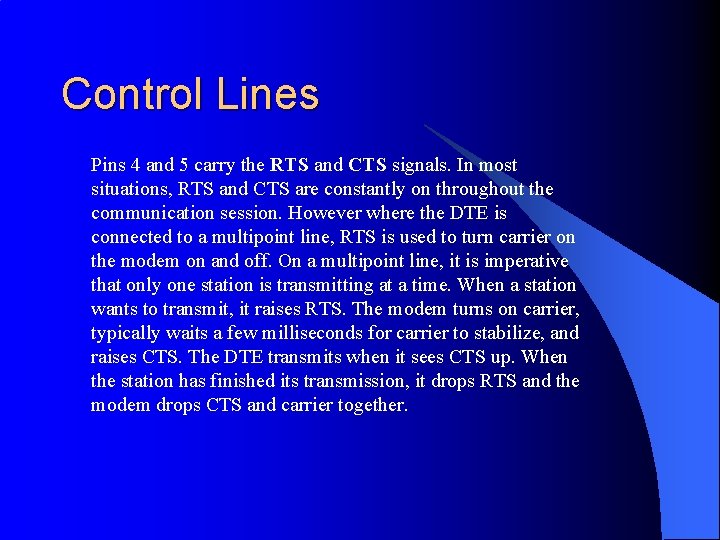 Control Lines

Pins 4 and 5 carry the RTS and CTS signals. In most situations, RTS and CTS are constantly on throughout the communication session. However where the DTE is connected to a multipoint line, RTS is used to turn carrier on the modem on and off. On a multipoint line, it is imperative that only one station is transmitting at a time. When a station wants to transmit, it raises RTS. The modem turns on carrier, typically waits a few milliseconds for carrier to stabilize, and raises CTS. The DTE transmits when it sees CTS up. When the station has finished its transmission, it drops RTS and the modem drops CTS and carrier together.